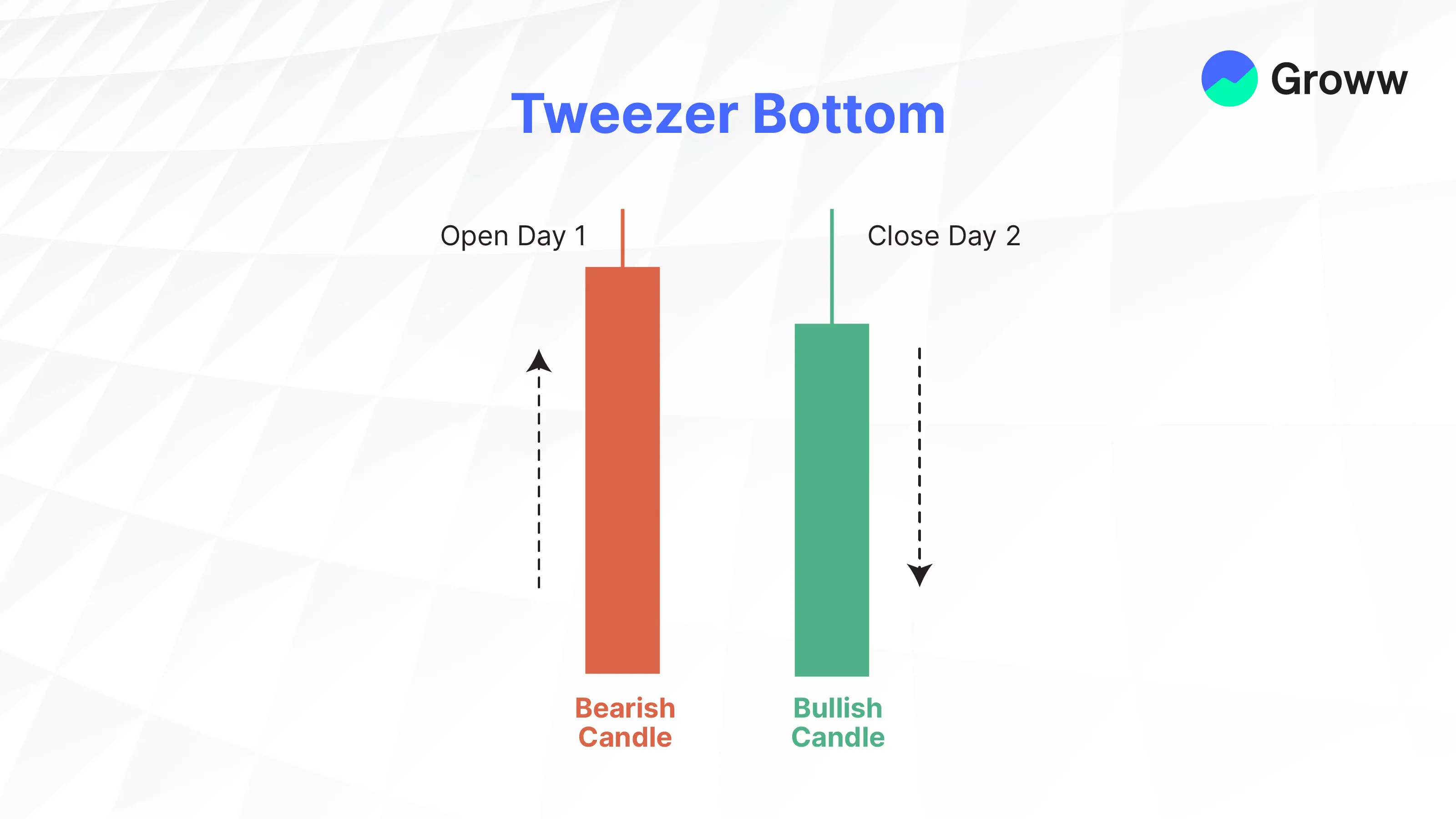 Groww

Tweezer Bottom

Open Day 1

Close Day 2

Bearish Candle

Bullish Candle